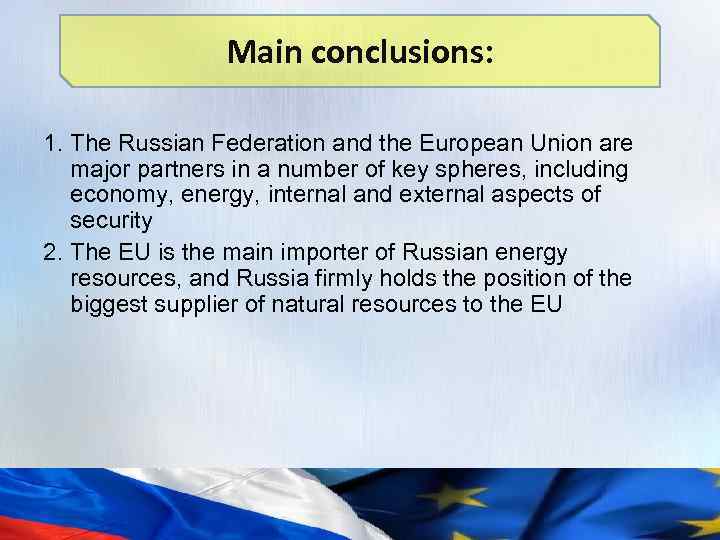 Main conclusions:

1. The Russian Federation and the European Union are major partners in a number of key spheres, including economy, energy, internal and external aspects of security
2. The EU is the main importer of Russian energy resources, and Russia firmly holds the position of the biggest supplier of natural resources to the EU